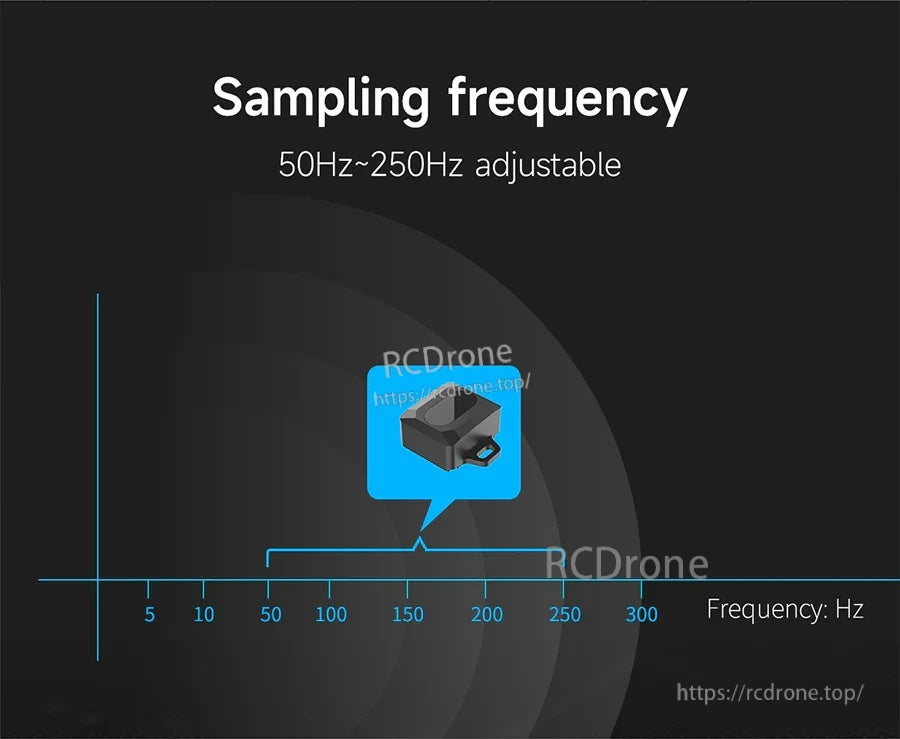 Sampling frequency

50Hz~250Hz adjustable

RCDrone
https://rcdrone.top/

RCDrone

5 10 50 100 150 200 250 300 Frequency: Hz

https://rcdrone.top/